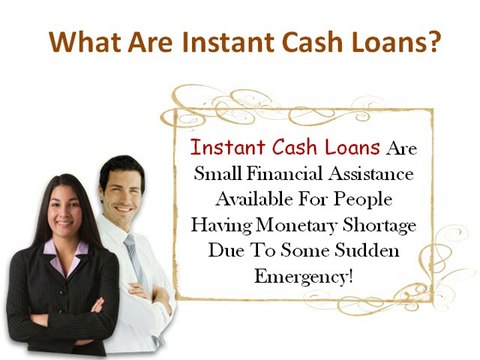 What Are Instant Cash Loans?

Instant Cash Loans Are Small Financial Assistance Available For People Having Monetary Shortage Due To Some Sudden Emergency!